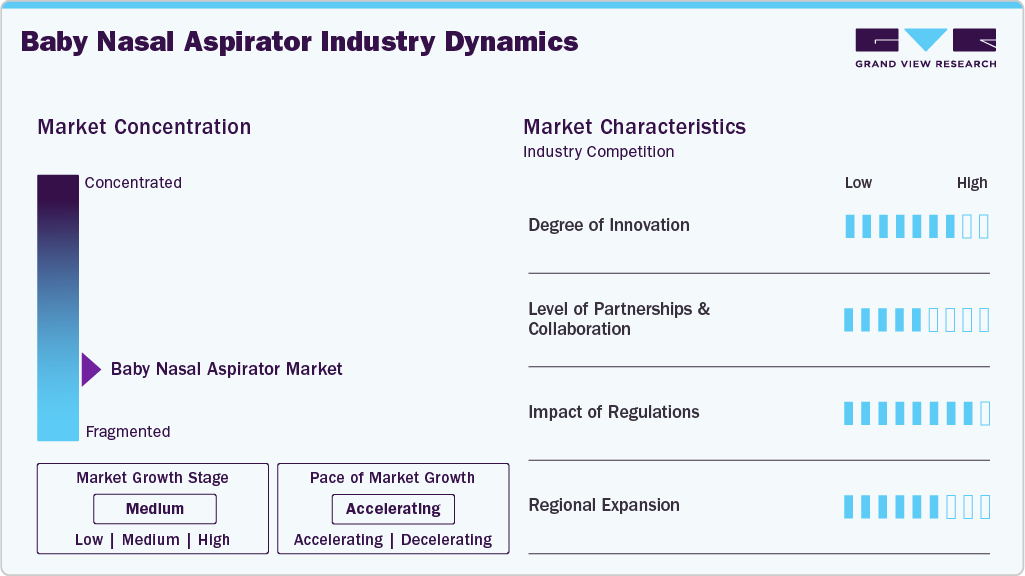 Baby Nasal Aspirator Industry Dynamics

GRAND VIEW RESEARCH

Market Concentration

Concentrated

Baby Nasal Aspirator Market

Fragmented

Market Growth Stage

Medium

Low | Medium | High

Pace of Market Growth

Accelerating

Accelerating | Decelerating

Market Characteristics

Industry Competition

Low High

Degree of Innovation

Level of Partnerships & Collaboration

Impact of Regulations

Regional Expansion